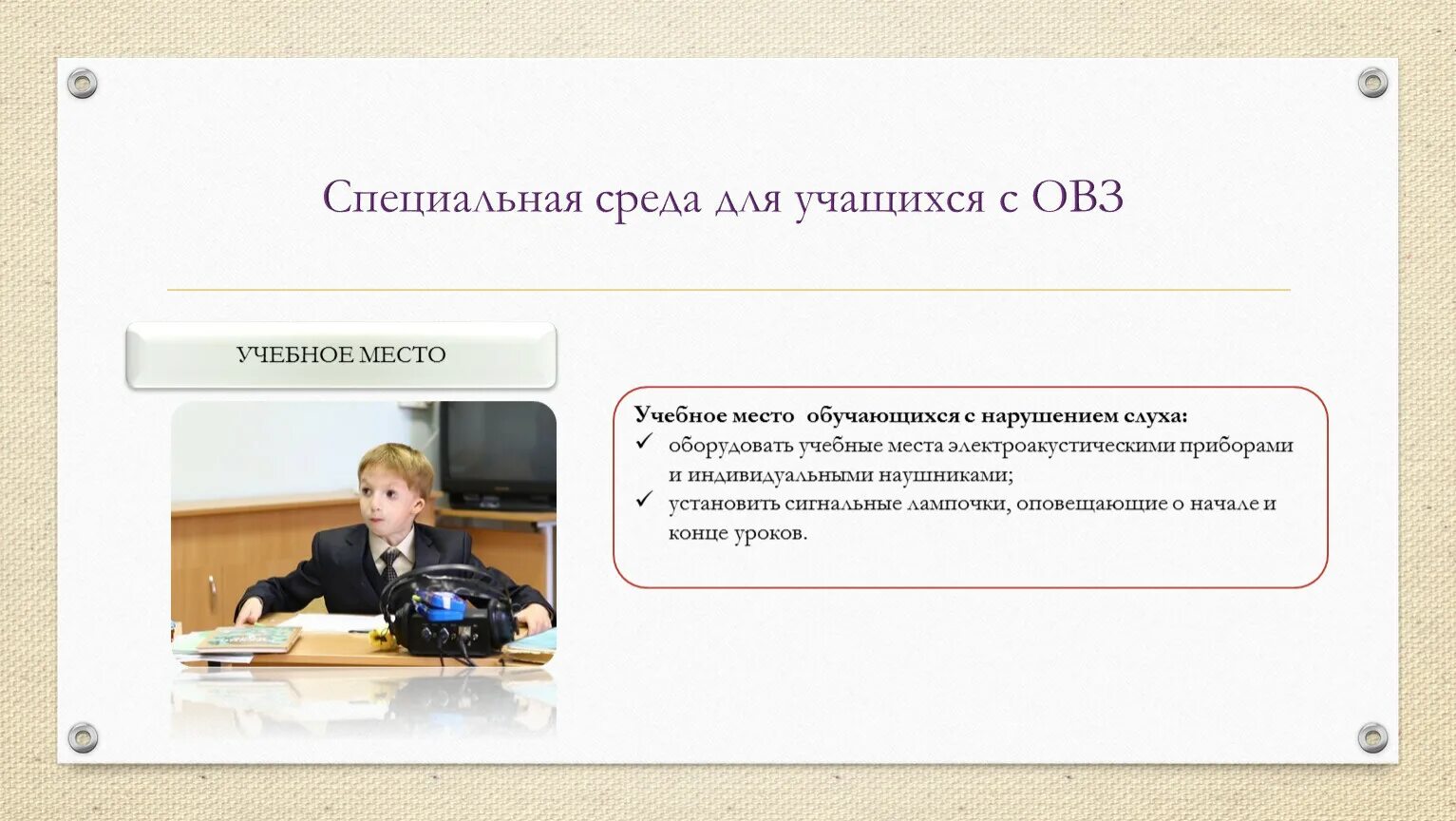 Специальная среда для учащихся с ОВЗ

УЧЕБНОЕ МЕСТО

Учебное место обучающихся с нарушением слуха:
✓ оборудовать учебные места электроакустическими приборами и индивидуальными наушниками;
✓ установить сигнальные лампочки, оповещающие о начале и конце уроков.